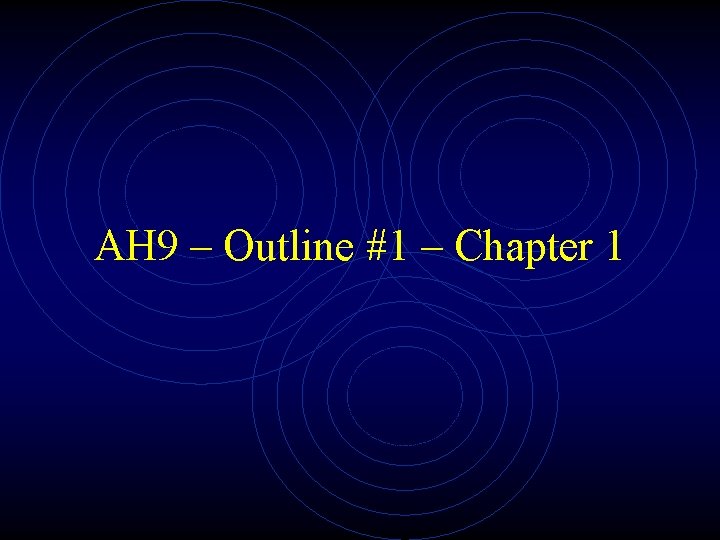 AH9 – Outline #1 – Chapter 1